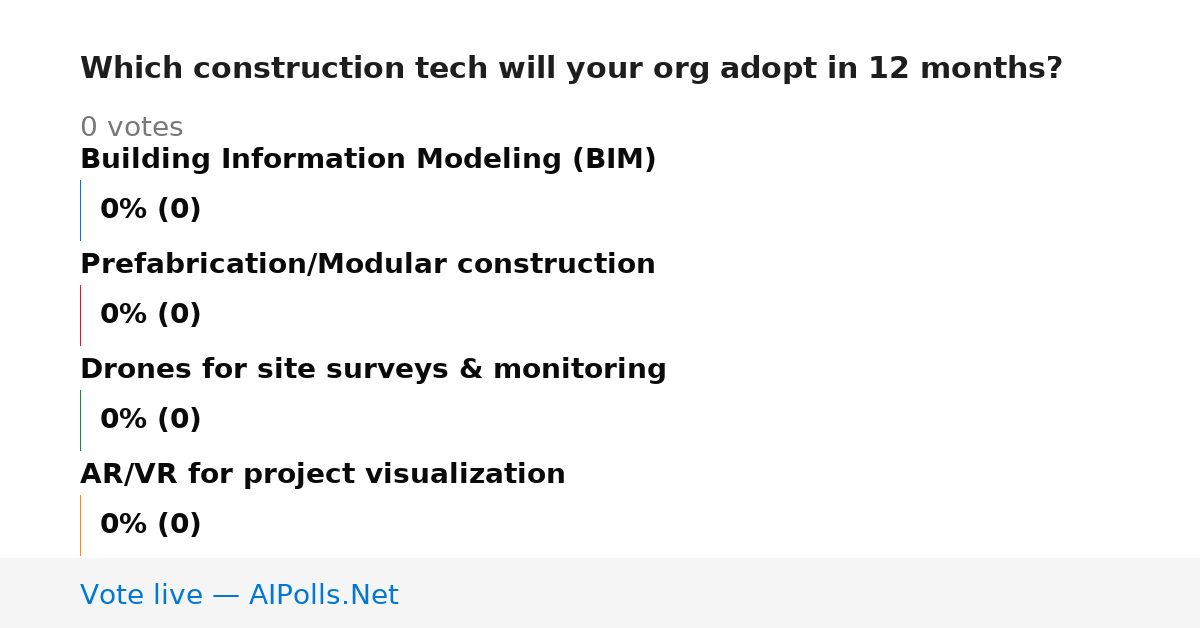 Which construction tech will your org adopt in 12 months?

0 votes

Building Information Modeling (BIM)

0% (0)

Prefabrication/Modular construction

0% (0)

Drones for site surveys & monitoring

0% (0)

AR/VR for project visualization

0% (0)

Vote live — AIPolls.Net